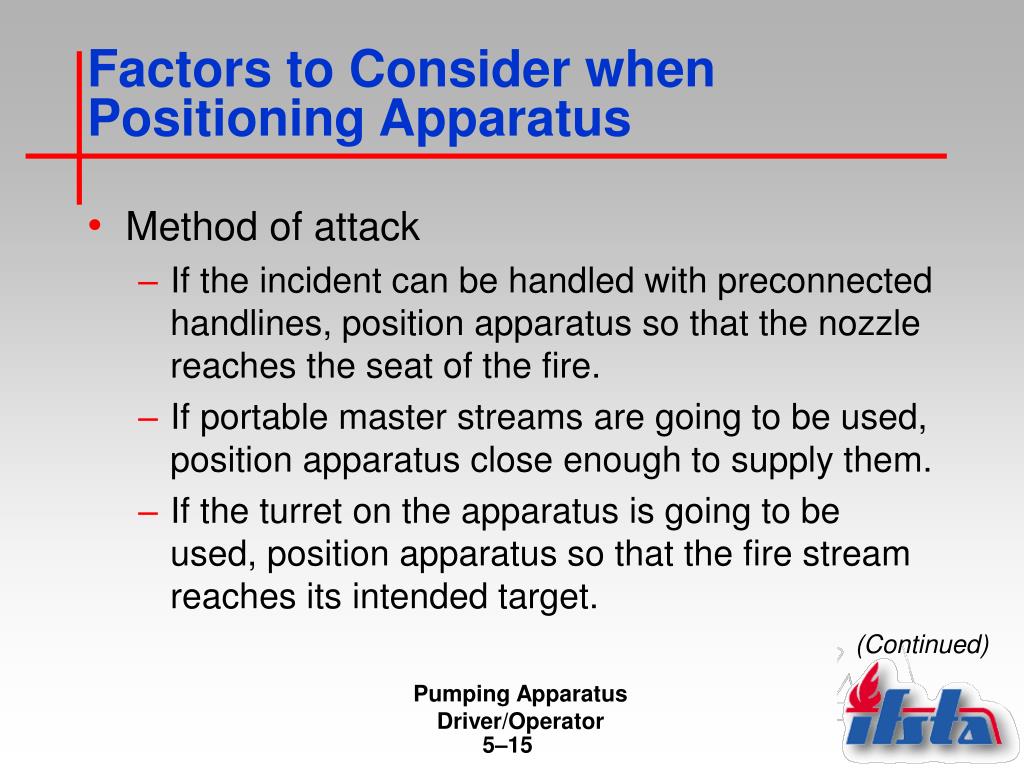 Factors to Consider when Positioning Apparatus

• Method of attack
– If the incident can be handled with preconnected handlines, position apparatus so that the nozzle reaches the seat of the fire.
– If portable master streams are going to be used, position apparatus close enough to supply them.
– If the turret on the apparatus is going to be used, position apparatus so that the fire stream reaches its intended target.

(Continued)

Pumping Apparatus
Driver/Operator
5–15

ifsta